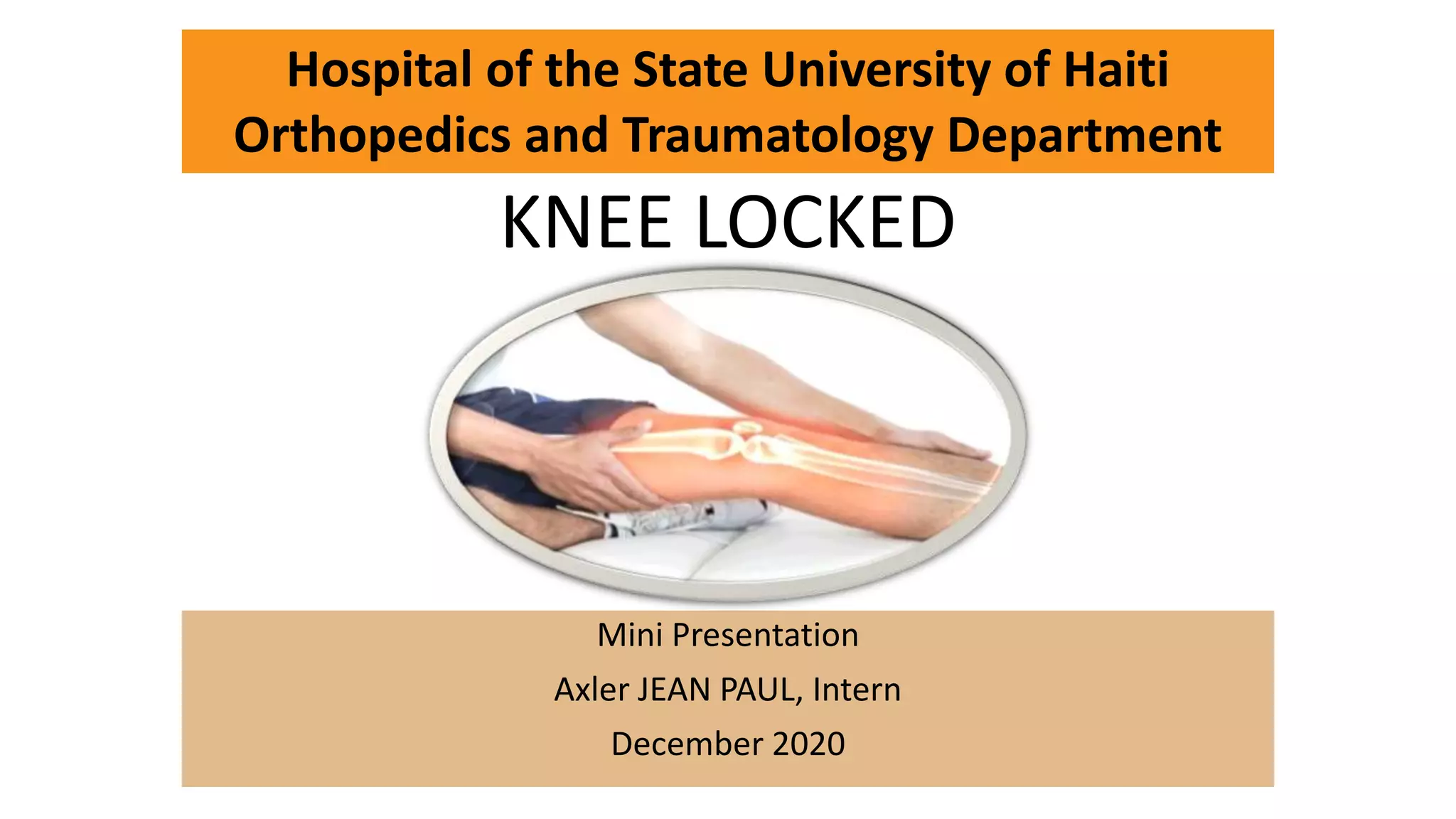 Hospital of the State University of Haiti
Orthopedics and Traumatology Department

KNEE LOCKED

Mini Presentation
Axler JEAN PAUL, Intern
December 2020